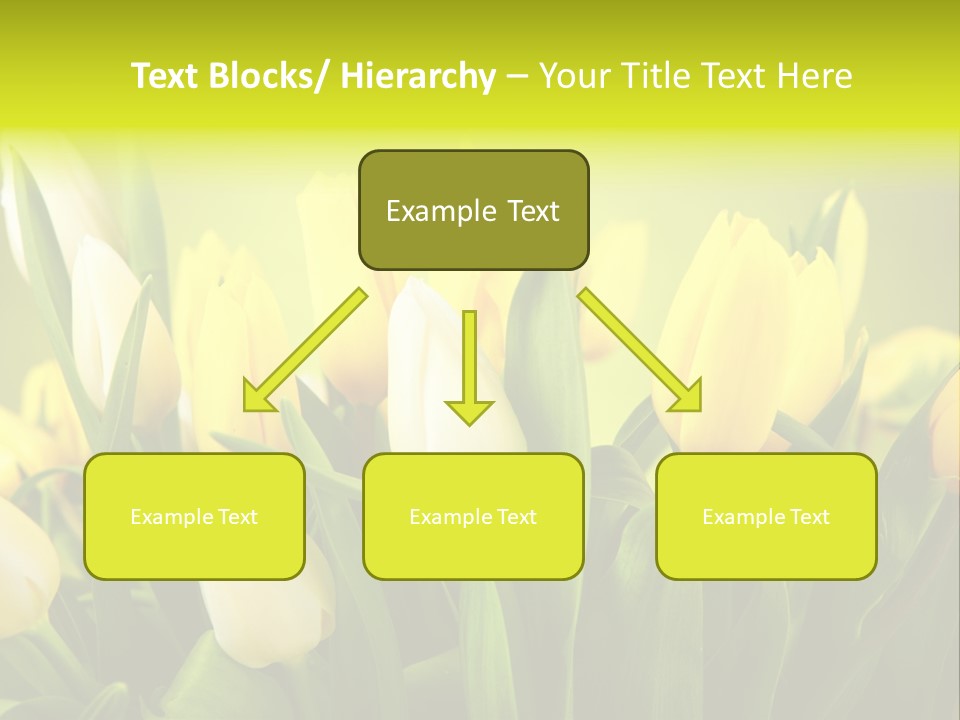 Text Blocks/ Hierarchy – Your Title Text Here

Example Text

Example Text

Example Text

Example Text